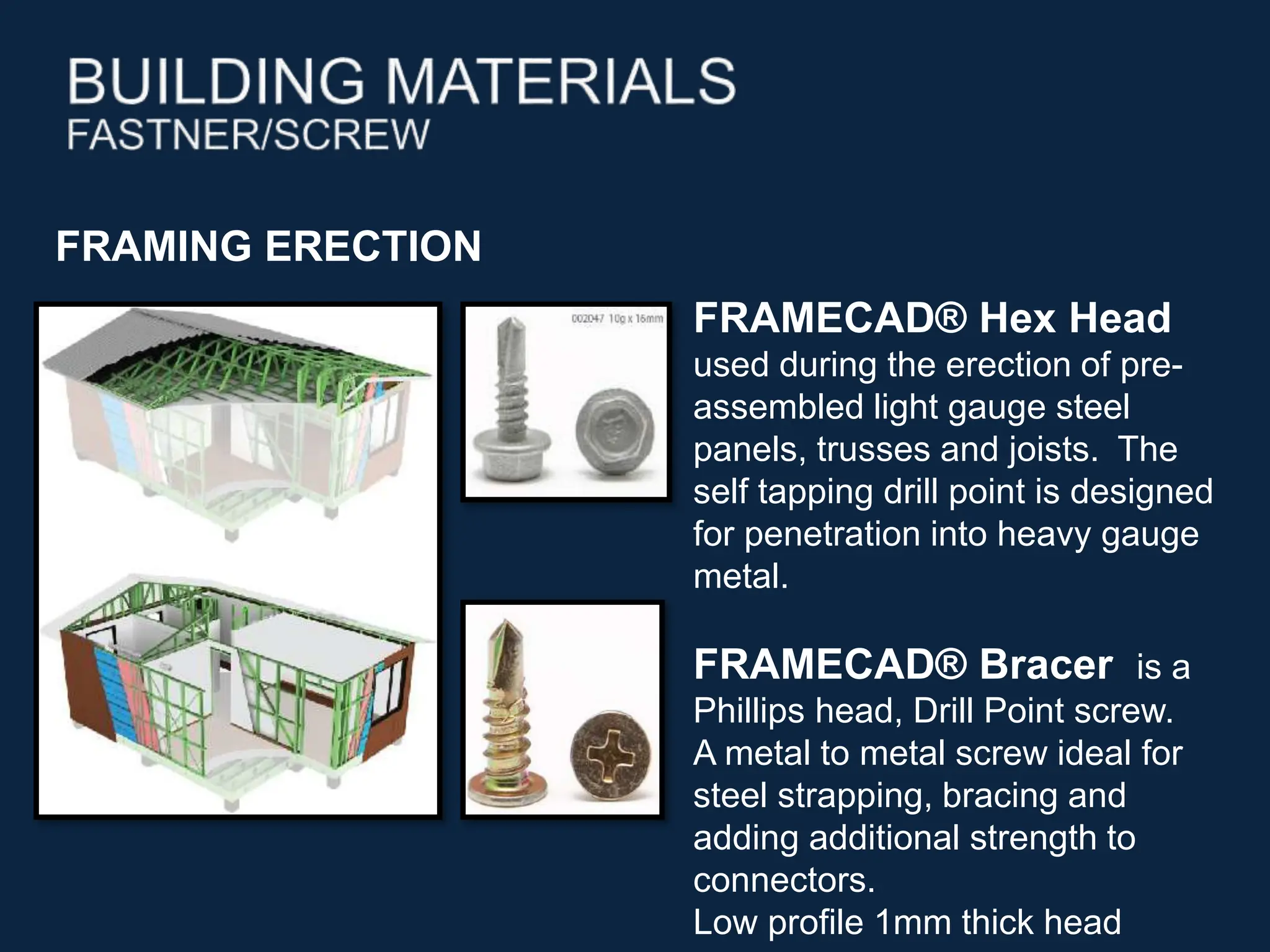 BUILDING MATERIALS
FASTNER/SCREW

FRAMING ERECTION

002047 10g x 16mm

FRAMECAD® Hex Head used during the erection of pre-assembled light gauge steel panels, trusses and joists. The self tapping drill point is designed for penetration into heavy gauge metal.

FRAMECAD® Bracer is a Phillips head, Drill Point screw. A metal to metal screw ideal for steel strapping, bracing and adding additional strength to connectors.
Low profile 1mm thick head